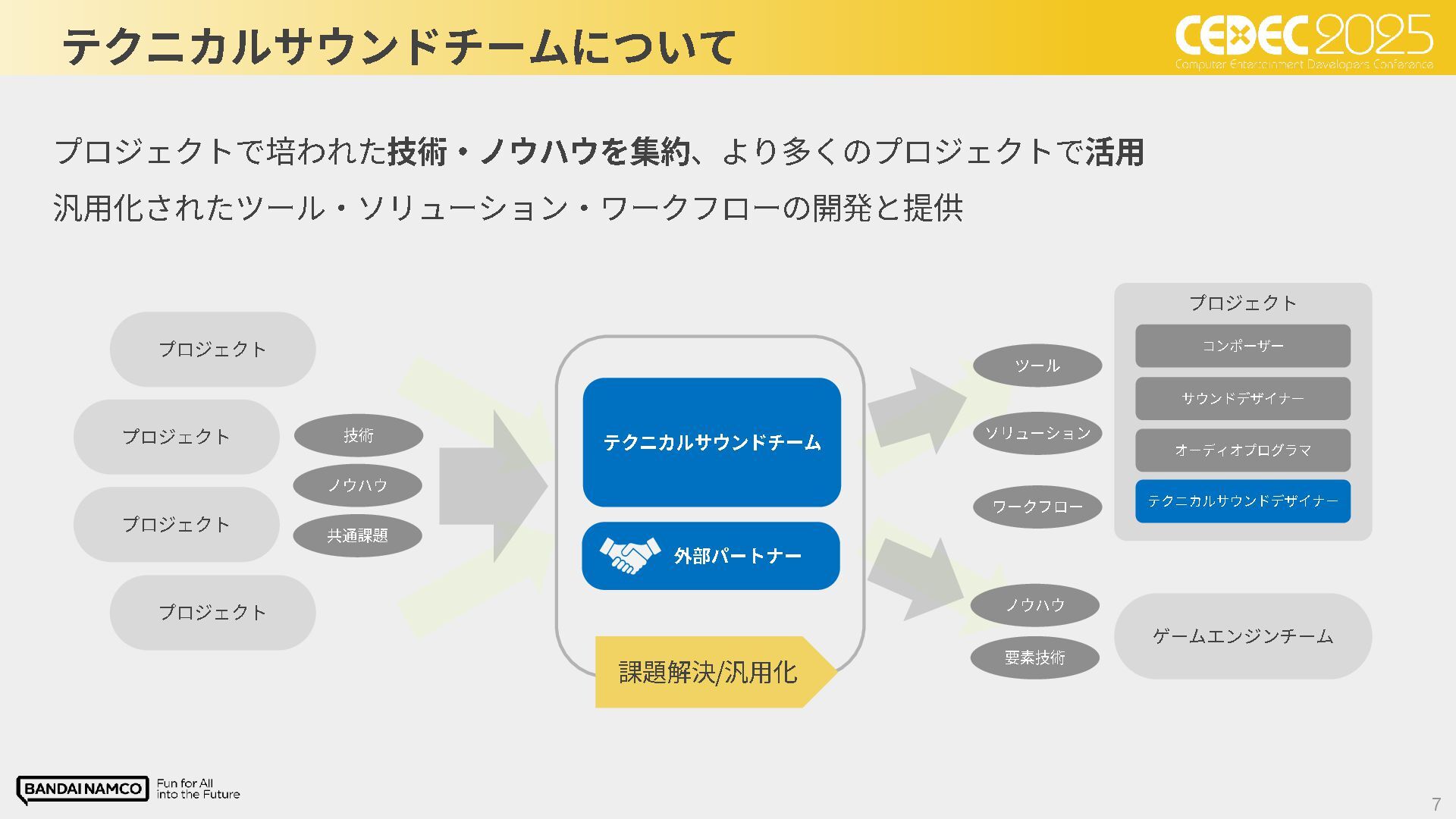 テクニカルサウンドチームについて

CEDEC 2025
Computer Entertainment Developers Conference

プロジェクトで培われた技術・ノウハウを集約、より多くのプロジェクトで活用

汎用化されたツール・ソリューション・ワークフローの開発と提供

プロジェクト

プロジェクト

プロジェクト

プロジェクト

技術

ノウハウ

共通課題

テクニカルサウンドチーム

外部パートナー

課題解決/汎用化

ツール

ソリューション

ワークフロー

ノウハウ

要素技術

プロジェクト

コンポーザー

サウンドデザイナー

オーディオプログラマ

テクニカルサウンドデザイナー

ゲームエンジンチーム

BANDAI NAMCO
Fun for All into the Future

7